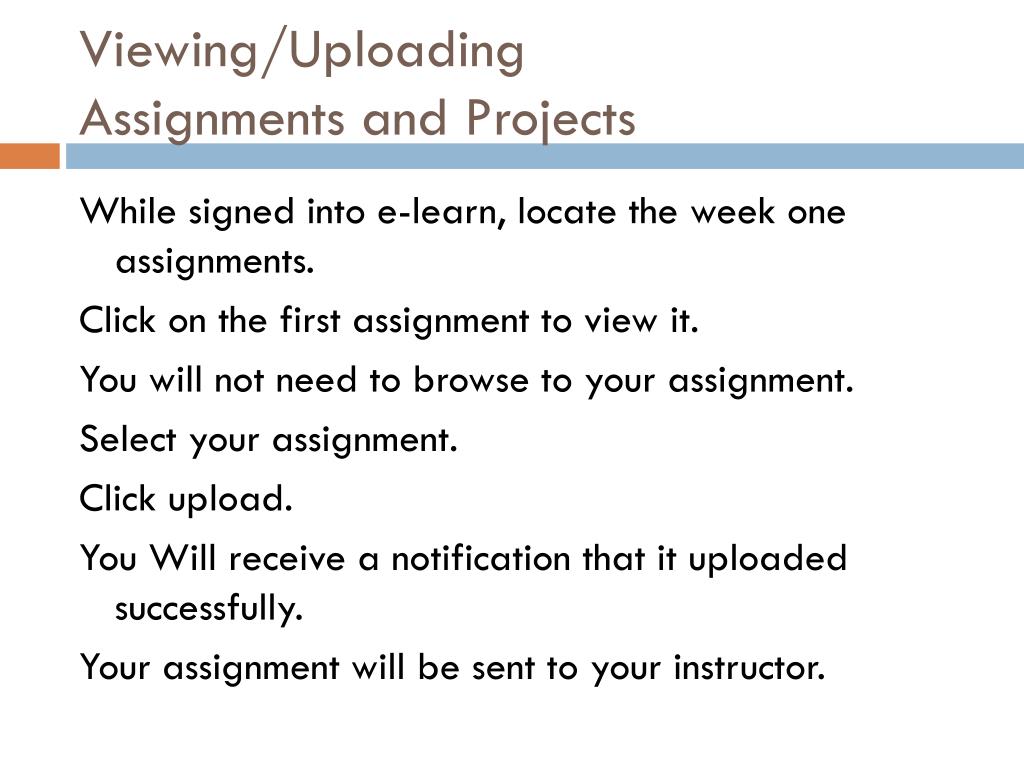 Viewing/Uploading
Assignments and Projects

While signed into e-learn, locate the week one assignments.

Click on the first assignment to view it.

You will not need to browse to your assignment.

Select your assignment.

Click upload.

You Will receive a notification that it uploaded successfully.

Your assignment will be sent to your instructor.